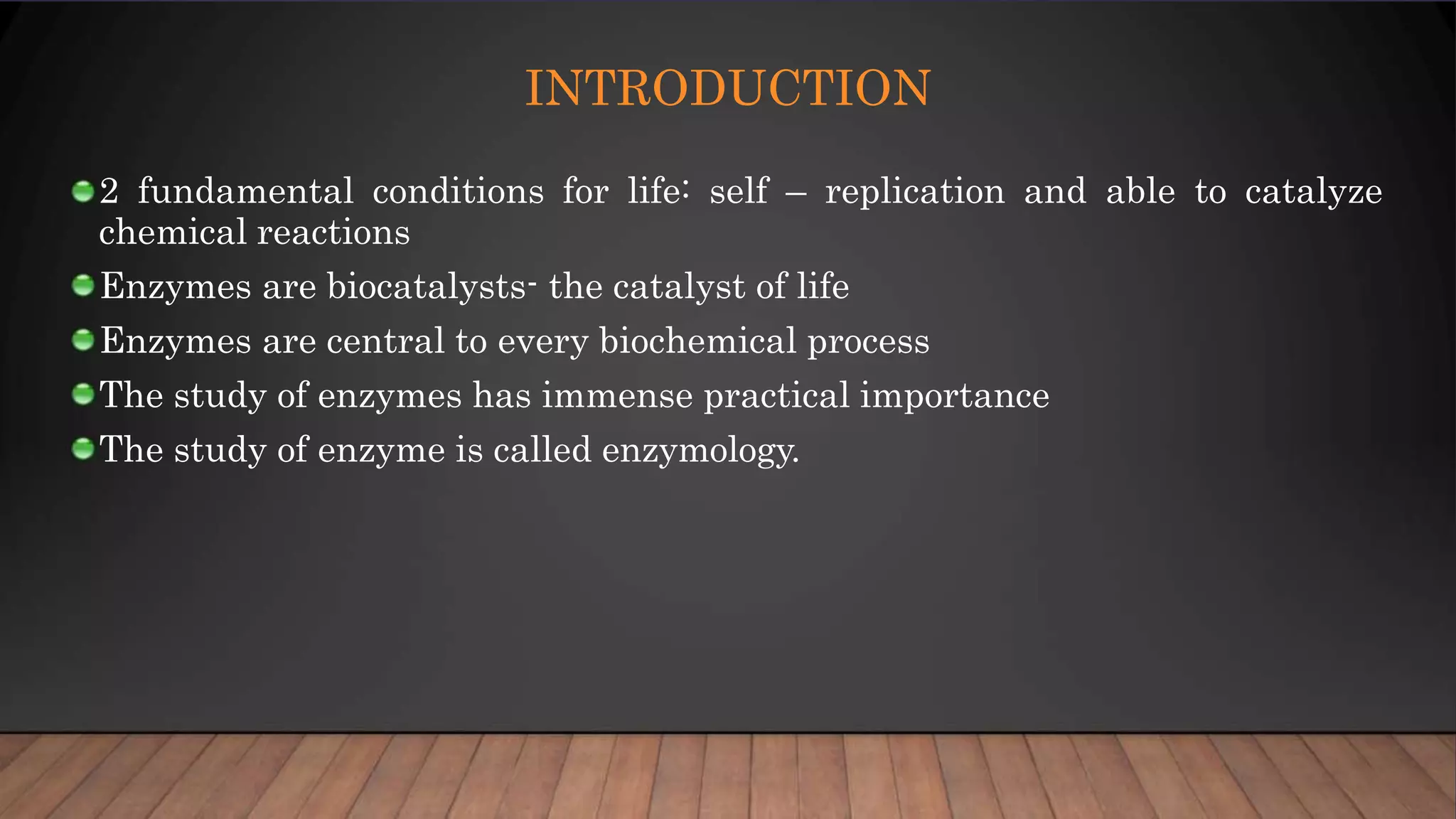 INTRODUCTION

- 2 fundamental conditions for life: self – replication and able to catalyze chemical reactions
- Enzymes are biocatalysts- the catalyst of life
- Enzymes are central to every biochemical process
- The study of enzymes has immense practical importance
- The study of enzyme is called enzymology.